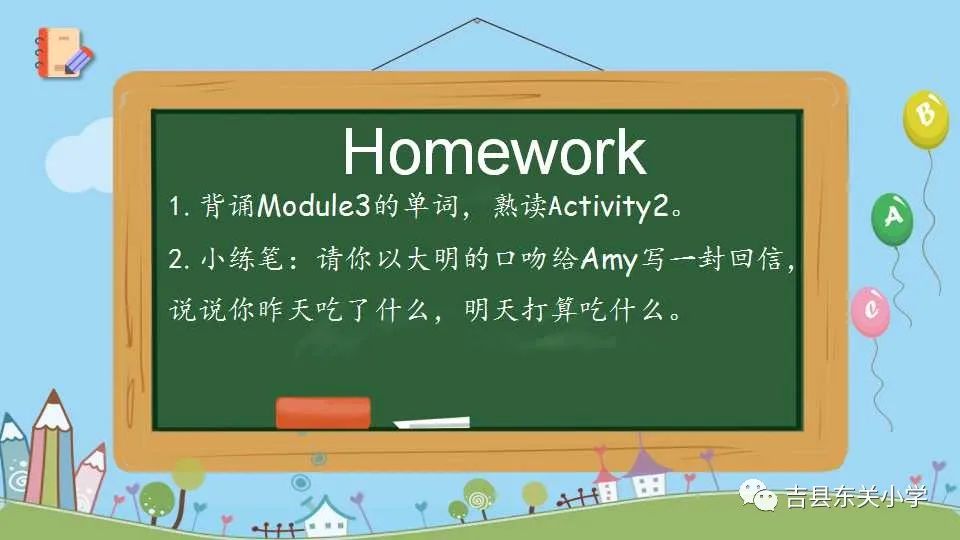 Homework

1. 背诵Module3的单词，熟读Activity2。

2. 小练笔：请你以大明的口吻给Amy写一封回信，说说你昨天吃了什么，明天打算吃什么。

B

A

C

吉县东关小学